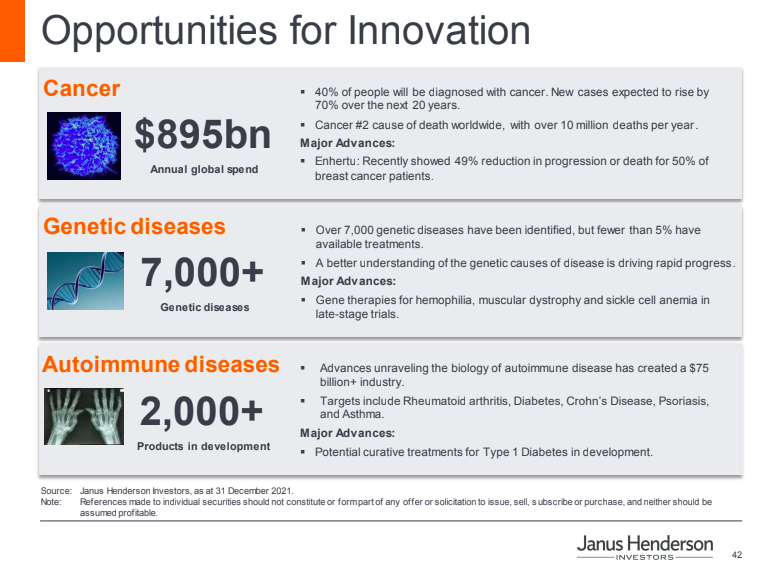 Opportunities for Innovation

Cancer

$895bn

Annual global spend

▪ 40% of people will be diagnosed with cancer. New cases expected to rise by 70% over the next 20 years.

▪ Cancer #2 cause of death worldwide, with over 10 million deaths per year.

Major Advances:

▪ Enhertu: Recently showed 49% reduction in progression or death for 50% of breast cancer patients.

Genetic diseases

7,000+

Genetic diseases

▪ Over 7,000 genetic diseases have been identified, but fewer than 5% have available treatments.

▪ A better understanding of the genetic causes of disease is driving rapid progress.

Major Advances:

▪ Gene therapies for hemophilia, muscular dystrophy and sickle cell anemia in late-stage trials.

Autoimmune diseases

2,000+

Products in development

▪ Advances unraveling the biology of autoimmune disease has created a $75 billion+ industry.

▪ Targets include Rheumatoid arthritis, Diabetes, Crohn's Disease, Psoriasis, and Asthma.

Major Advances:

▪ Potential curative treatments for Type 1 Diabetes in development.

Source: Janus Henderson Investors, as at 31 December 2021.
Note: References made to individual securities should not constitute or form part of any offer or solicitation to issue, sell, subscribe or purchase, and neither should be assumed profitable.

Janus Henderson
INVESTORS

42